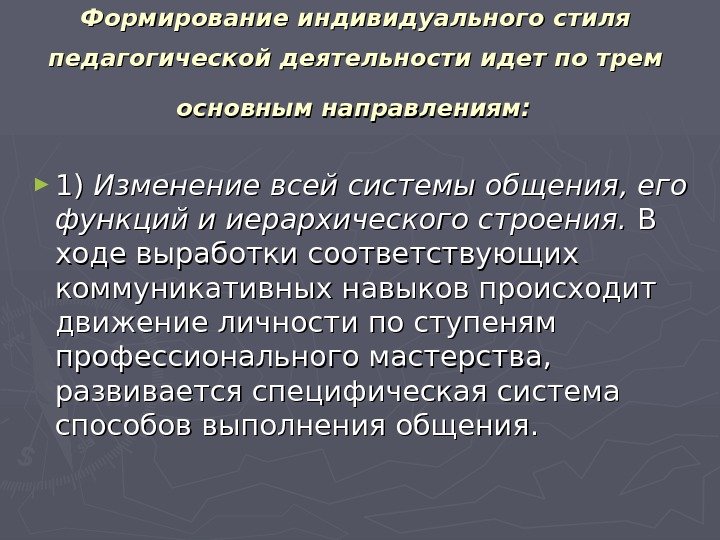 Формирование индивидуального стиля педагогической деятельности идет по трем основным направлениям:

1) Изменение всей системы общения, его функций и иерархического строения. В ходе выработки соответствующих коммуникативных навыков происходит движение личности по ступеням профессионального мастерства, развивается специфическая система способов выполнения общения.